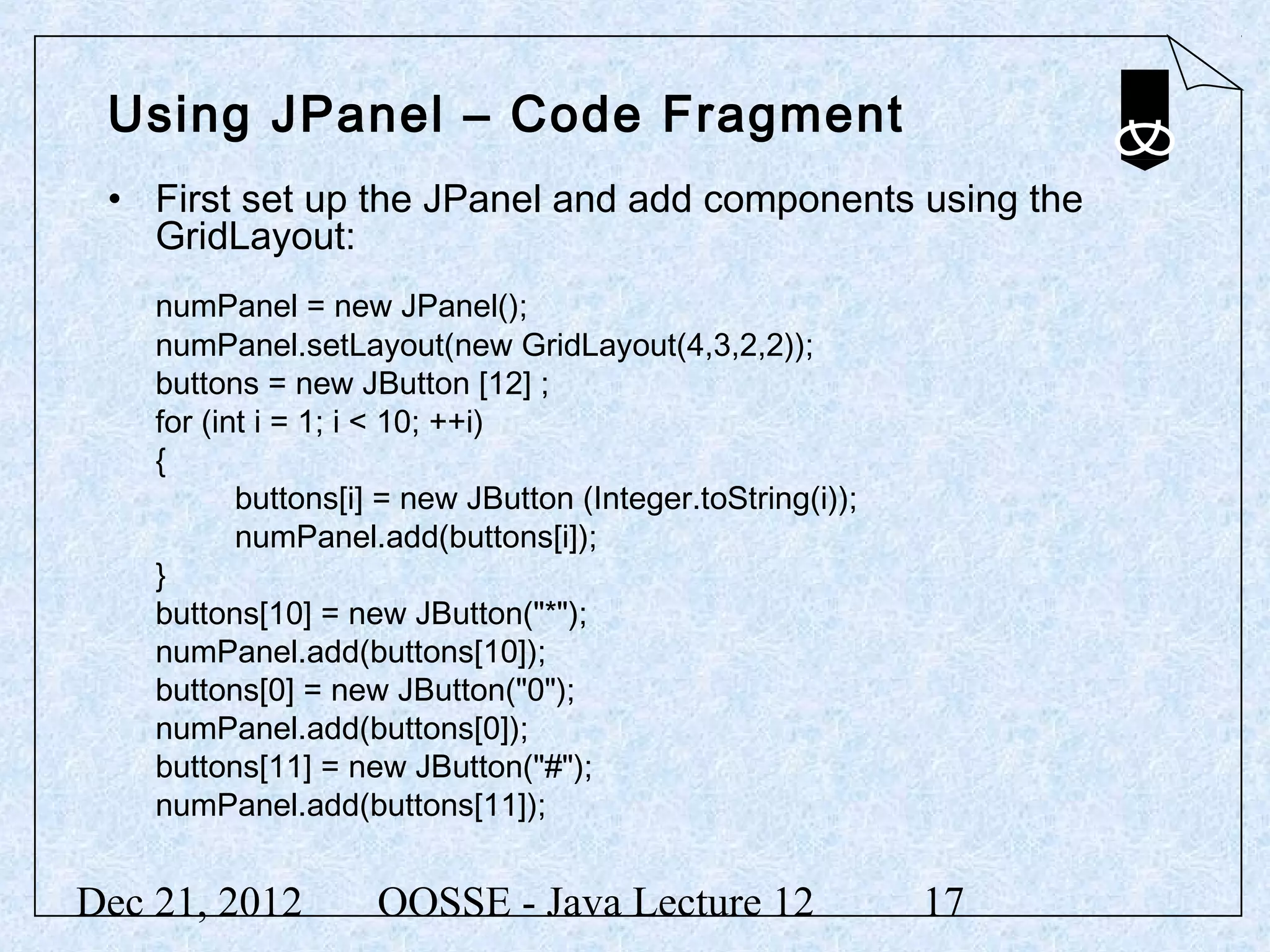 Using JPanel – Code Fragment

• First set up the JPanel and add components using the GridLayout:

numPanel = new JPanel();
numPanel.setLayout(new GridLayout(4,3,2,2));
buttons = new JButton [12] ;
for (int i = 1; i < 10; ++i)
{
buttons[i] = new JButton (Integer.toString(i));
numPanel.add(buttons[i]);
}
buttons[10] = new JButton("*");
numPanel.add(buttons[10]);
buttons[0] = new JButton("0");
numPanel.add(buttons[0]);
buttons[11] = new JButton("#");
numPanel.add(buttons[11]);

Dec 21, 2012 OOSSE - Java Lecture 12 17